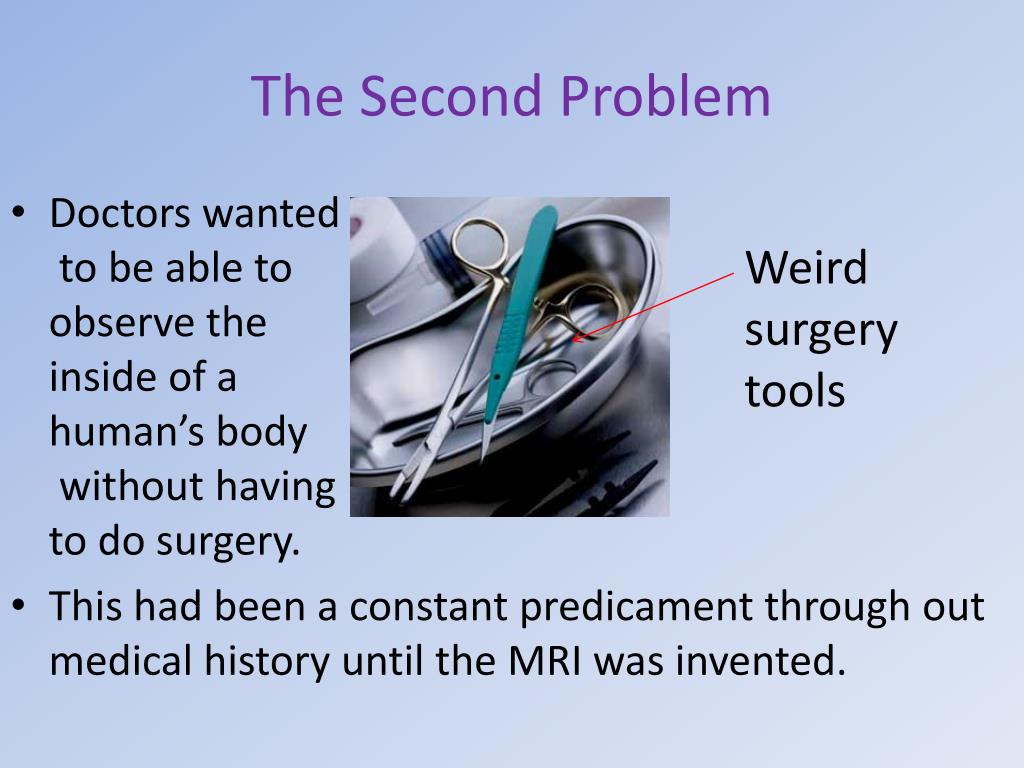 The Second Problem

• Doctors wanted to be able to observe the inside of a human's body without having to do surgery.

Weird surgery tools

• This had been a constant predicament through out medical history until the MRI was invented.